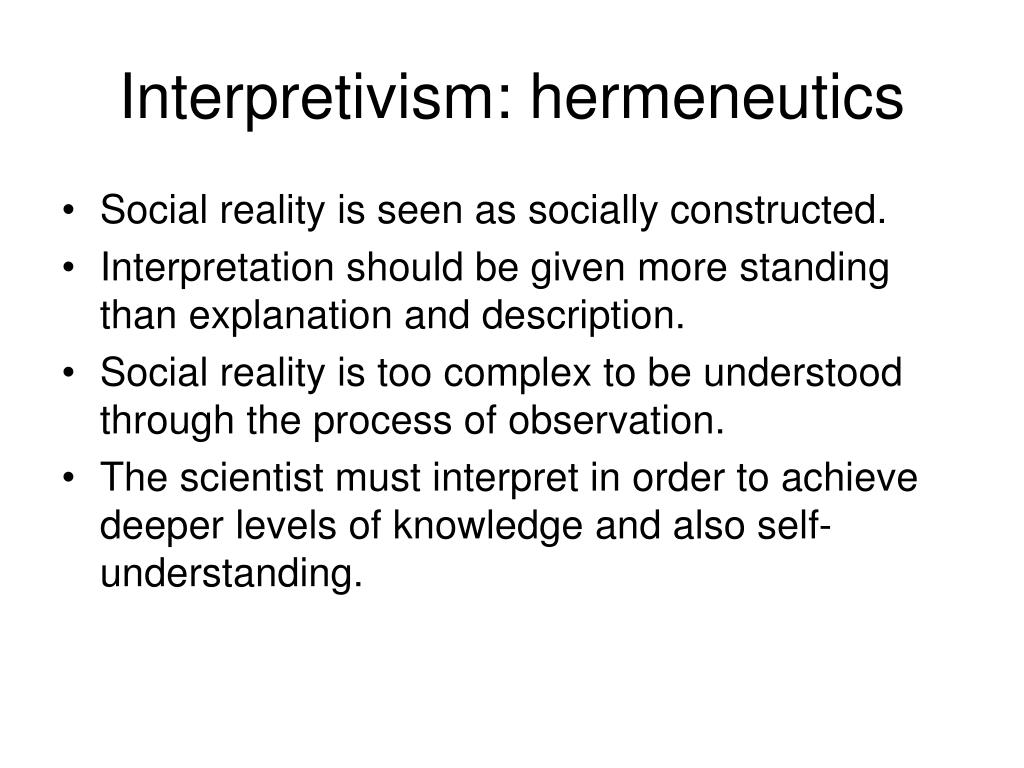 Interpretivism: hermeneutics

• Social reality is seen as socially constructed.
• Interpretation should be given more standing than explanation and description.
• Social reality is too complex to be understood through the process of observation.
• The scientist must interpret in order to achieve deeper levels of knowledge and also self-understanding.